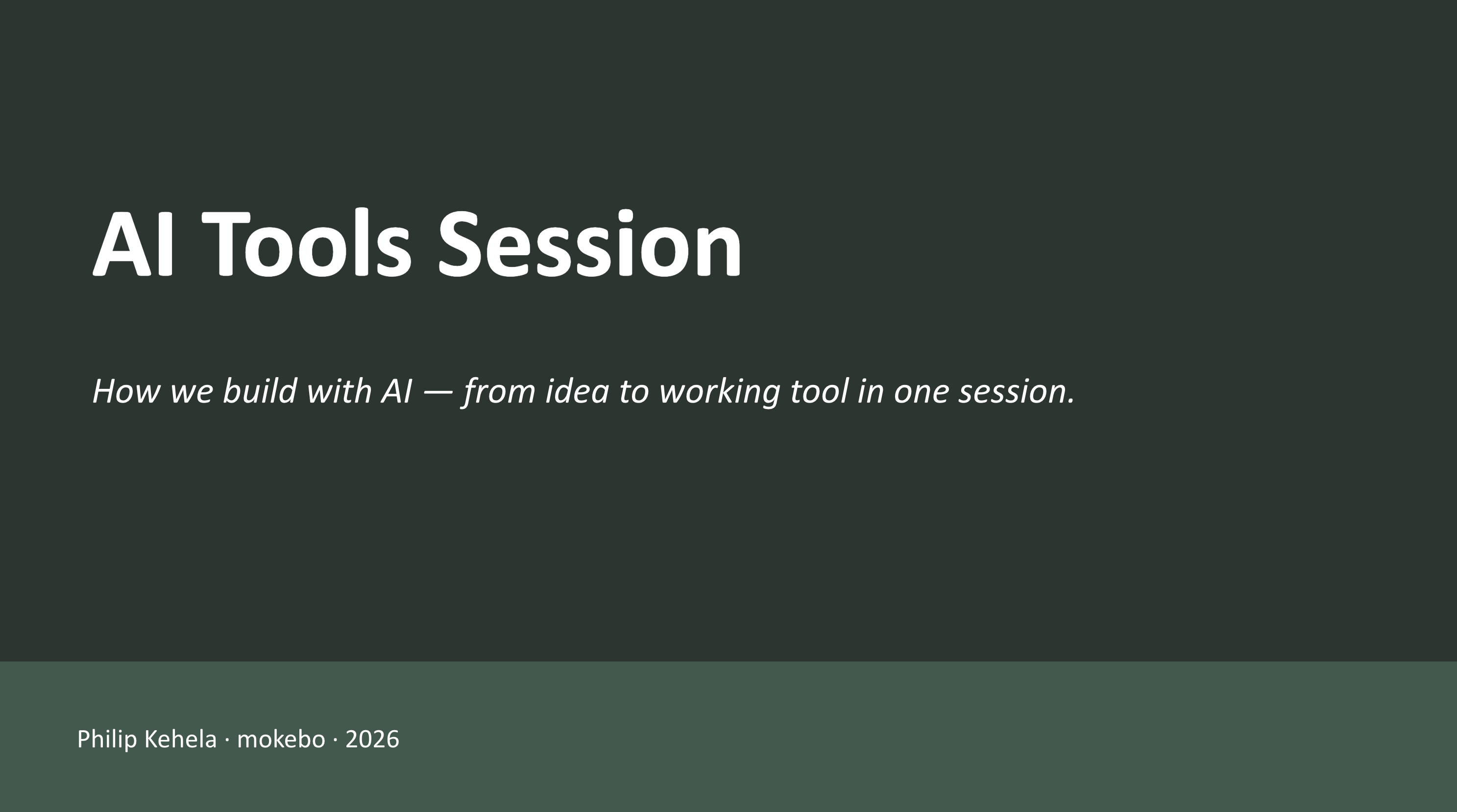 AI Tools Session

How we build with AI — from idea to working tool in one session.

Philip Kehela · mokebo · 2026